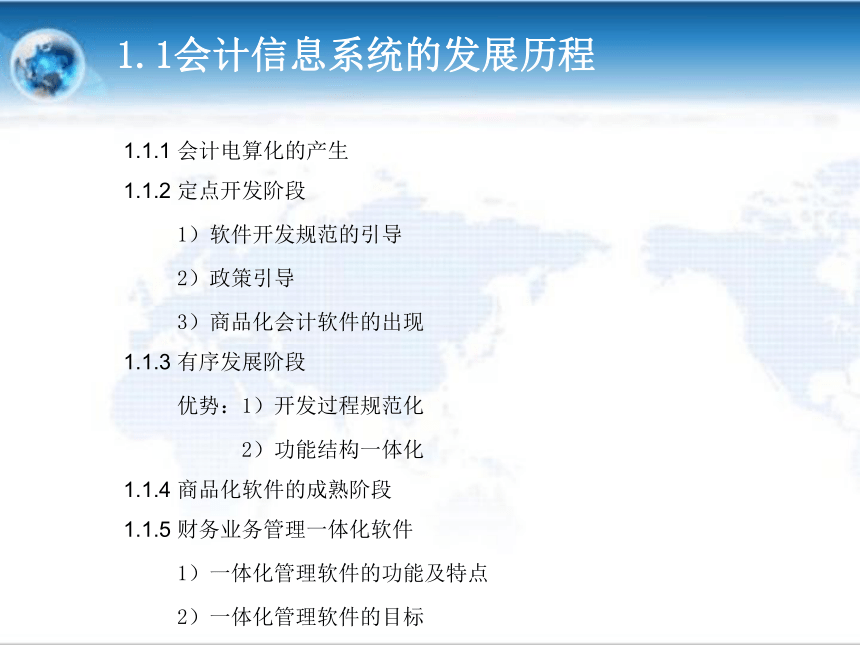 1.1会计信息系统的发展历程

1.1.1 会计电算化的产生

1.1.2 定点开发阶段

1）软件开发规范的引导

2）政策引导

3）商品化会计软件的出现

1.1.3 有序发展阶段

优势：1）开发过程规范化

2）功能结构一体化

1.1.4 商品化软件的成熟阶段

1.1.5 财务业务管理一体化软件

1）一体化管理软件的功能及特点

2）一体化管理软件的目标